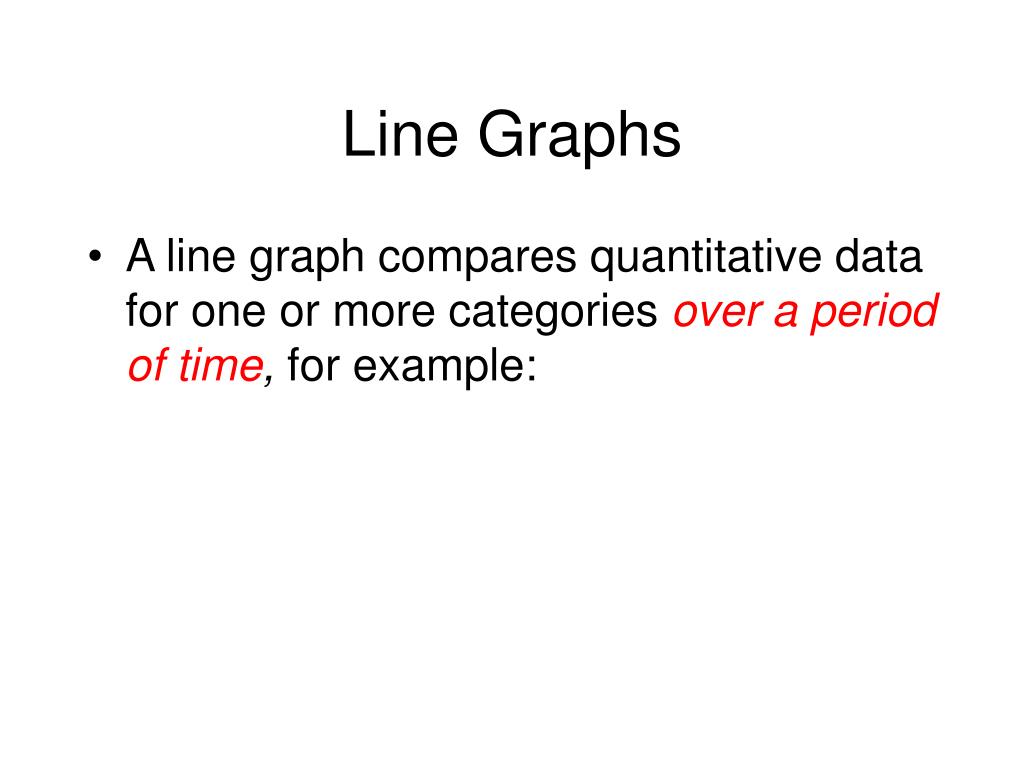 Line Graphs

• A line graph compares quantitative data for one or more categories over a period of time, for example: